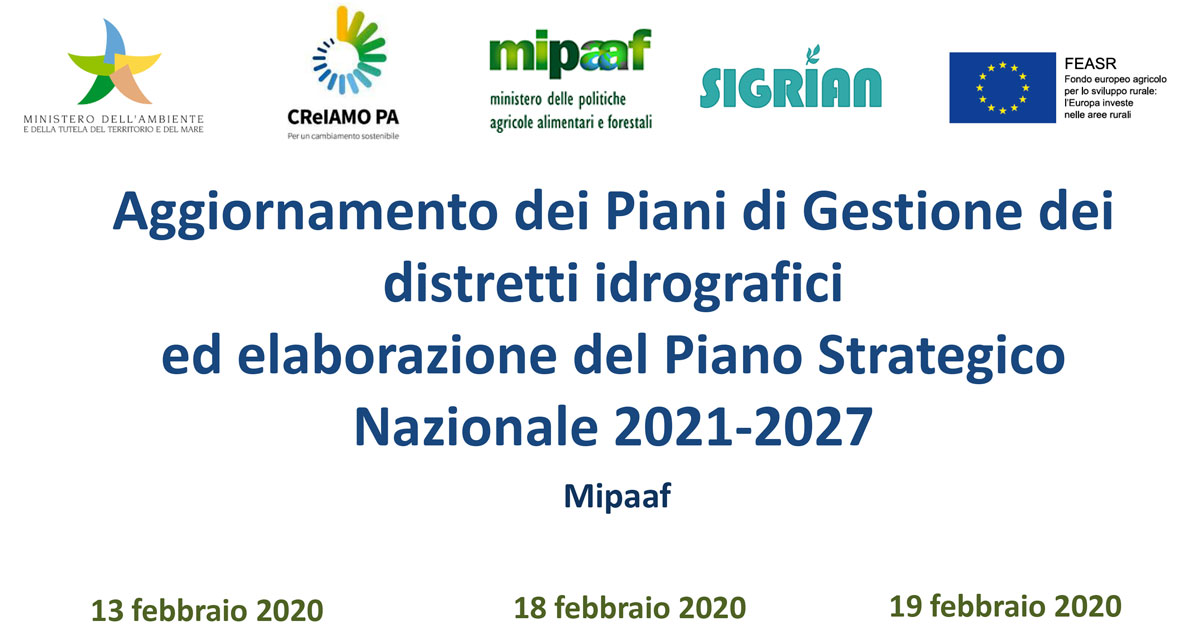 MINISTERO DELL'AMBIENTE
E DELLA TUTELA DEL TERRITORIO E DEL MARE

CReIAMO PA
Per un cambiamento sostenibile

mipaaf
ministero delle politiche agricole alimentari e forestali

SIGRIAN

FEASR
Fondo europeo agricolo per lo sviluppo rurale: l'Europa investe nelle aree rurali

Aggiornamento dei Piani di Gestione dei distretti idrografici ed elaborazione del Piano Strategico Nazionale 2021-2027

Mipaaf

13 febbraio 2020

18 febbraio 2020

19 febbraio 2020